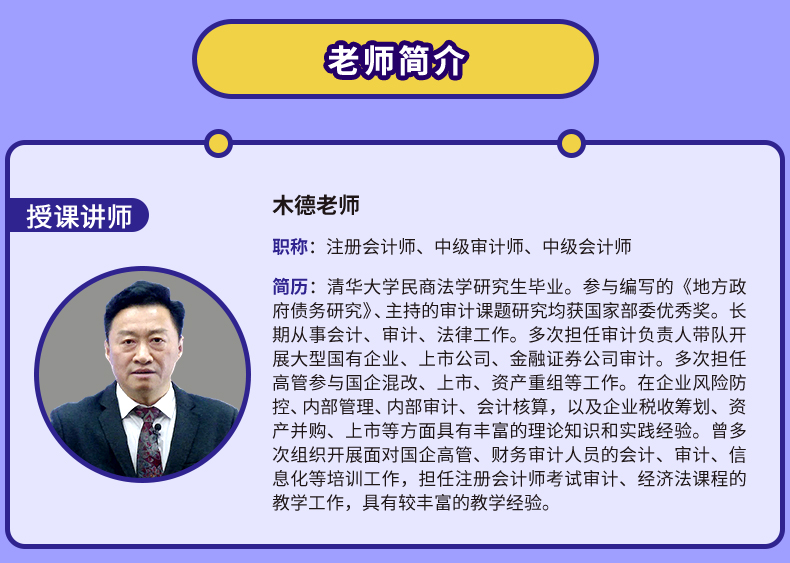 老师简介

授课讲师

木德老师

职称：注册会计师、中级审计师、中级会计师

简历：清华大学民商法学研究生毕业。参与编写的《地方政府债务研究》、主持的审计课题研究均获国家部委优秀奖。长期从事会计、审计、法律工作。多次担任审计负责人带队开展大型国有企业、上市公司、金融证券公司审计。多次担任高管参与国企混改、上市、资产重组等工作。在企业风险防控、内部管理、内部审计、会计核算，以及企业税收筹划、资产并购、上市等方面具有丰富的理论知识和实践经验。曾多次组织开展面对国企高管、财务审计人员的会计、审计、信息化等培训工作，担任注册会计师考试审计、经济法课程的教学工作，具有较丰富的教学经验。